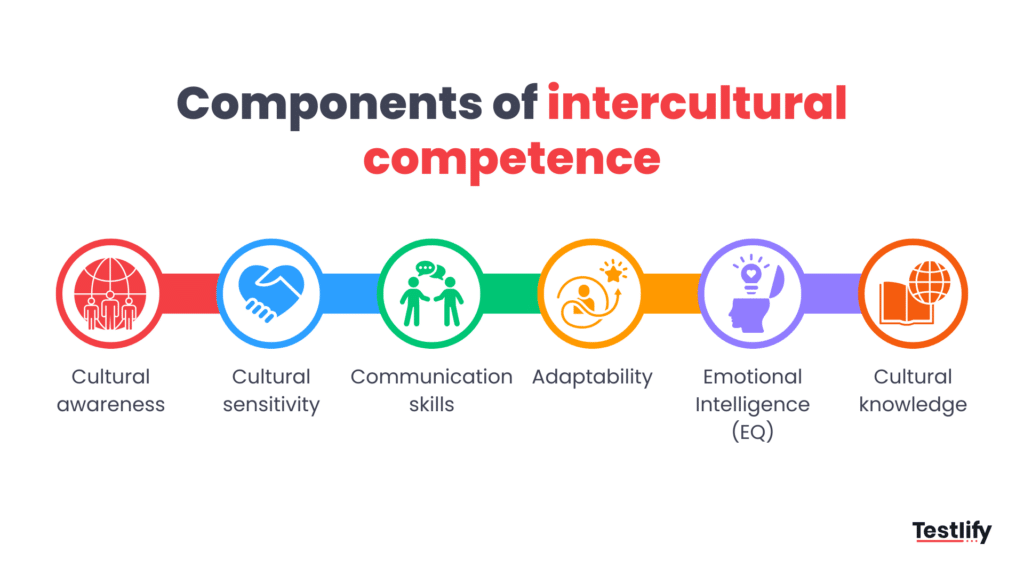 Components of intercultural competence

Cultural awareness

Cultural sensitivity

Communication skills

Adaptability

Emotional Intelligence (EQ)

Cultural knowledge

Testlify